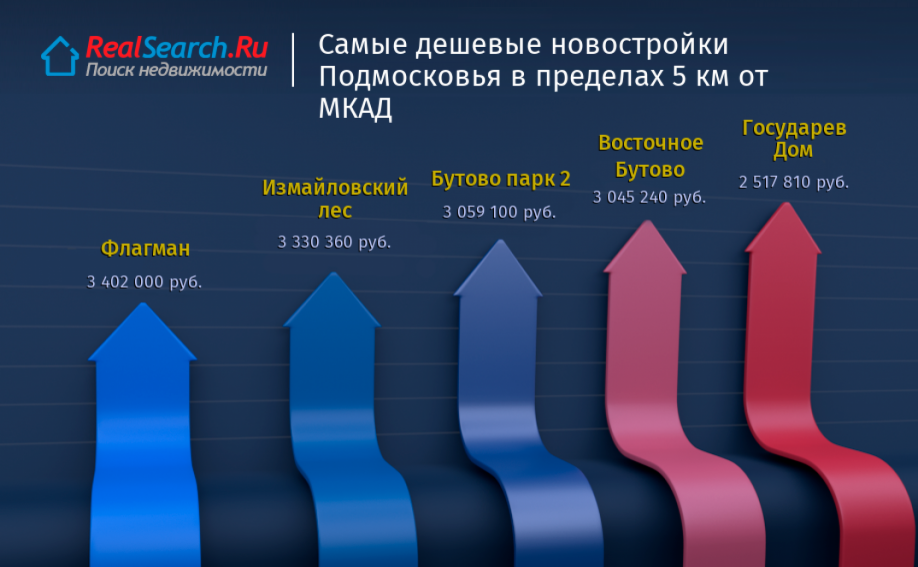 RealSearch.Ru
Поиск недвижимости

Самые дешевые новостройки Подмосковья в пределах 5 км от МКАД

Флагман
3 402 000 руб.

Измайловский лес
3 330 360 руб.

Бутово парк 2
3 059 100 руб.

Восточное Бутово
3 045 240 руб.

Государев Дом
2 517 810 руб.